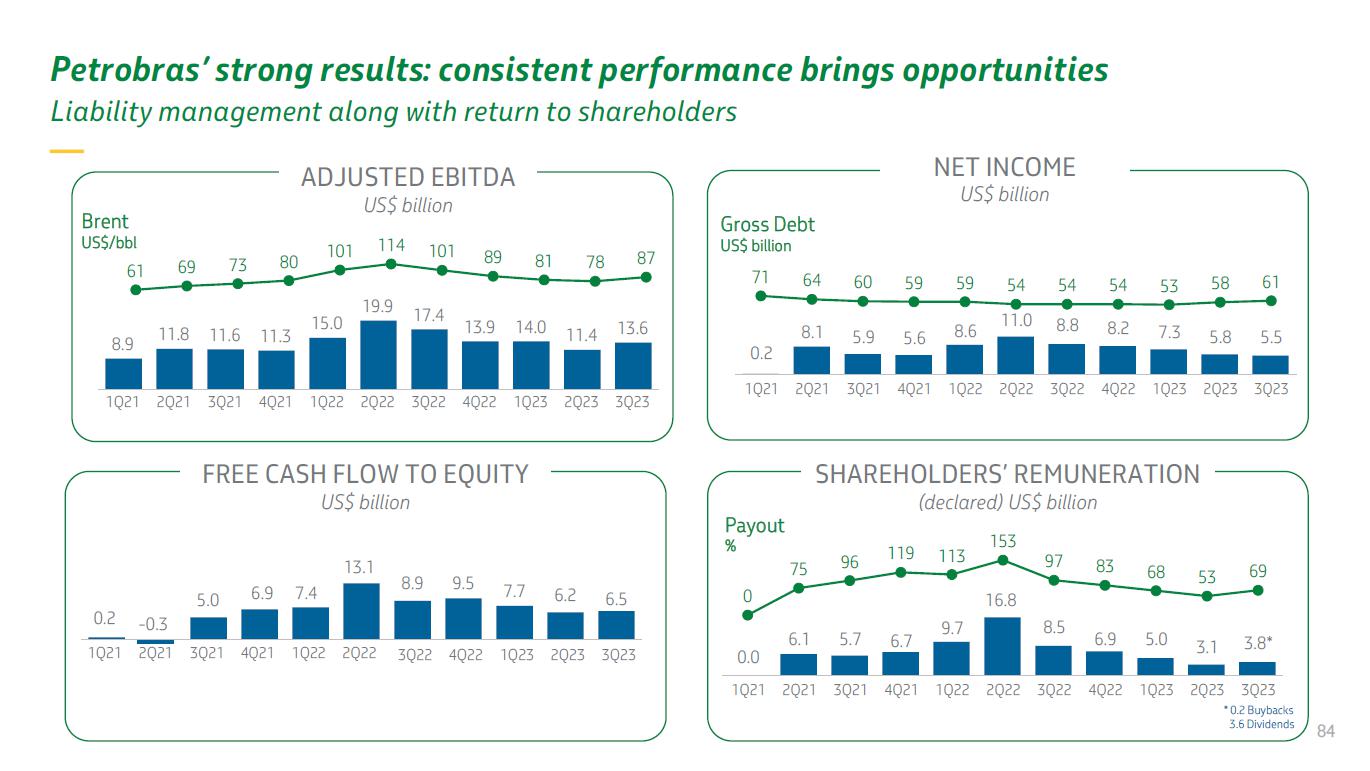 Petrobras' strong results: consistent performance brings opportunities
Liability management along with return to shareholders

ADJUSTED EBITDA
US$ billion

Brent
US$/bbl

61 69 73 80 101 114 101 89 81 78 87

8.9 11.8 11.6 11.3 15.0 19.9 17.4 13.9 14.0 11.4 13.6

1Q21 2Q21 3Q21 4Q21 1Q22 2Q22 3Q22 4Q22 1Q23 2Q23 3Q23

NET INCOME
US$ billion

Gross Debt
US$ billion

71 64 60 59 59 54 54 54 53 58 61

0.2 8.1 5.9 5.6 8.6 11.0 8.8 8.2 7.3 5.8 5.5

1Q21 2Q21 3Q21 4Q21 1Q22 2Q22 3Q22 4Q22 1Q23 2Q23 3Q23

FREE CASH FLOW TO EQUITY
US$ billion

0.2 -0.3 5.0 6.9 7.4 13.1 8.9 9.5 7.7 6.2 6.5

1Q21 2Q21 3Q21 4Q21 1Q22 2Q22 3Q22 4Q22 1Q23 2Q23 3Q23

SHAREHOLDERS' REMUNERATION
(declared) US$ billion

Payout
%

0 75 96 119 113 153 97 83 68 53 69

0.0 6.1 5.7 6.7 9.7 16.8 8.5 6.9 5.0 3.1 3.8*

1Q21 2Q21 3Q21 4Q21 1Q22 2Q22 3Q22 4Q22 1Q23 2Q23 3Q23

* 0.2 Buybacks
3.6 Dividends

84